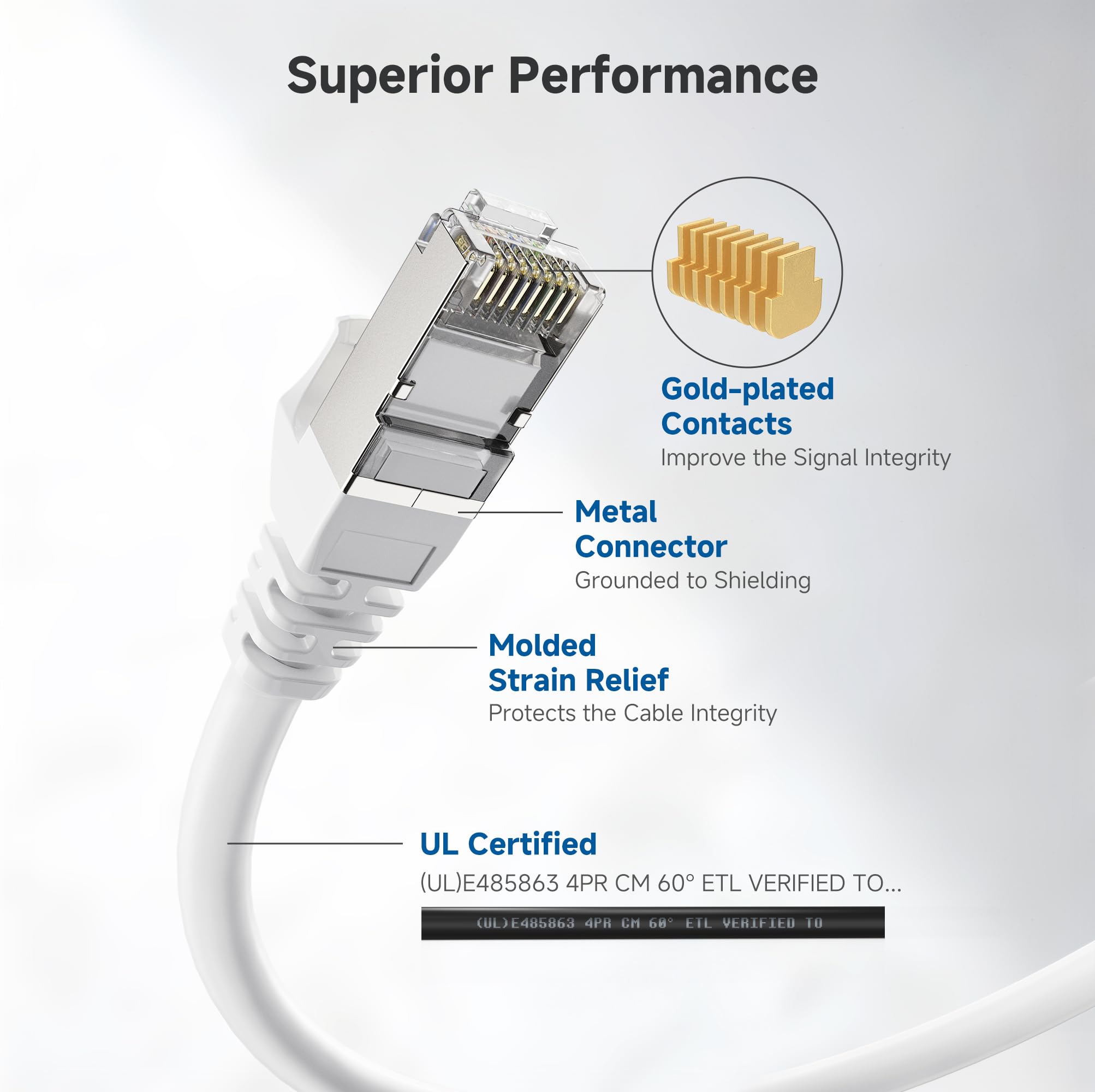 Superior Performance

Gold-plated Contacts
Improve the Signal Integrity

Metal Connector
Grounded to Shielding

Molded Strain Relief
Protects the Cable Integrity

UL Certified
(UL)E485863 4PR CM 60° ETL VERIFIED TO...

(UL)E485863 4PR CM 60° ETL VERIFIED TO